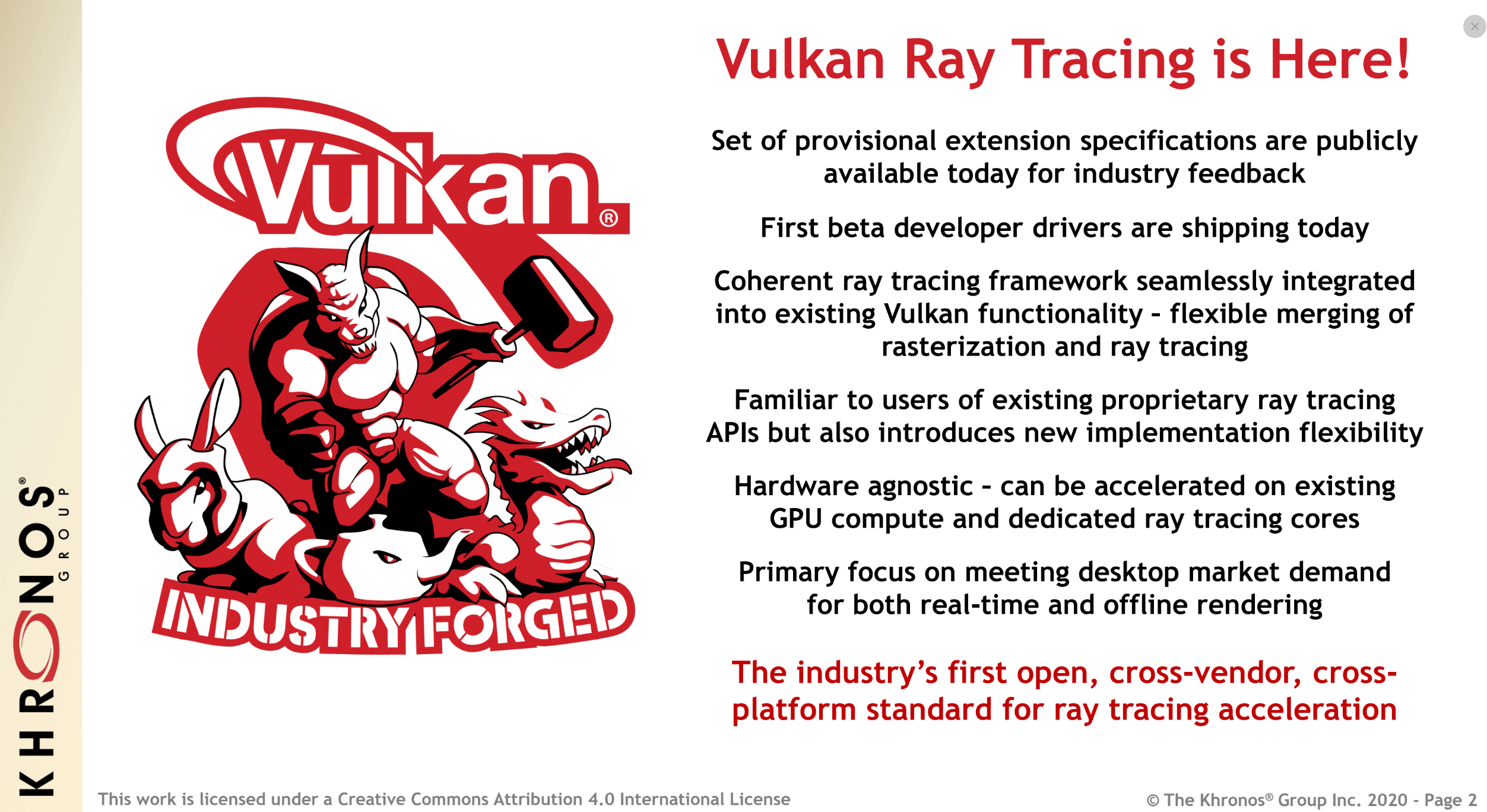 KHRONOS® GROUP

Vulkan®

INDUSTRY FORGED

Vulkan Ray Tracing is Here!

Set of provisional extension specifications are publicly available today for industry feedback

First beta developer drivers are shipping today

Coherent ray tracing framework seamlessly integrated into existing Vulkan functionality - flexible merging of rasterization and ray tracing

Familiar to users of existing proprietary ray tracing APIs but also introduces new implementation flexibility

Hardware agnostic - can be accelerated on existing GPU compute and dedicated ray tracing cores

Primary focus on meeting desktop market demand for both real-time and offline rendering

The industry's first open, cross-vendor, cross-platform standard for ray tracing acceleration

This work is licensed under a Creative Commons Attribution 4.0 International License

© The Khronos® Group Inc. 2020 - Page 2